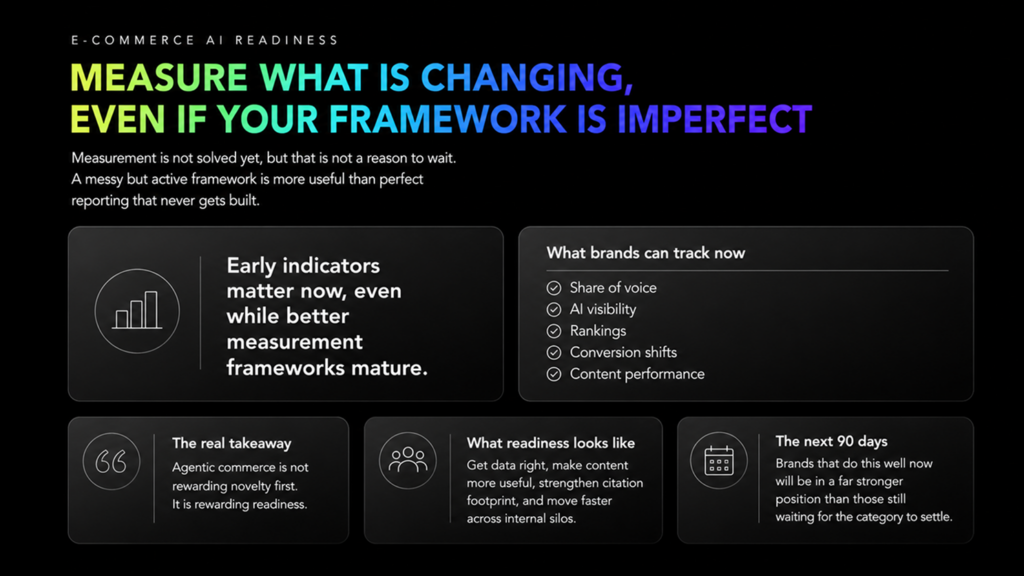 E-COMMERCE AI READINESS

MEASURE WHAT IS CHANGING, EVEN IF YOUR FRAMEWORK IS IMPERFECT

Measurement is not solved yet, but that is not a reason to wait. A messy but active framework is more useful than perfect reporting that never gets built.

Early indicators matter now, even while better measurement frameworks mature.

What brands can track now

Share of voice

AI visibility

Rankings

Conversion shifts

Content performance

The real takeaway

Agentic commerce is not rewarding novelty first. It is rewarding readiness.

What readiness looks like

Get data right, make content more useful, strengthen citation footprint, and move faster across internal silos.

The next 90 days

Brands that do this well now will be in a far stronger position than those still waiting for the category to settle.